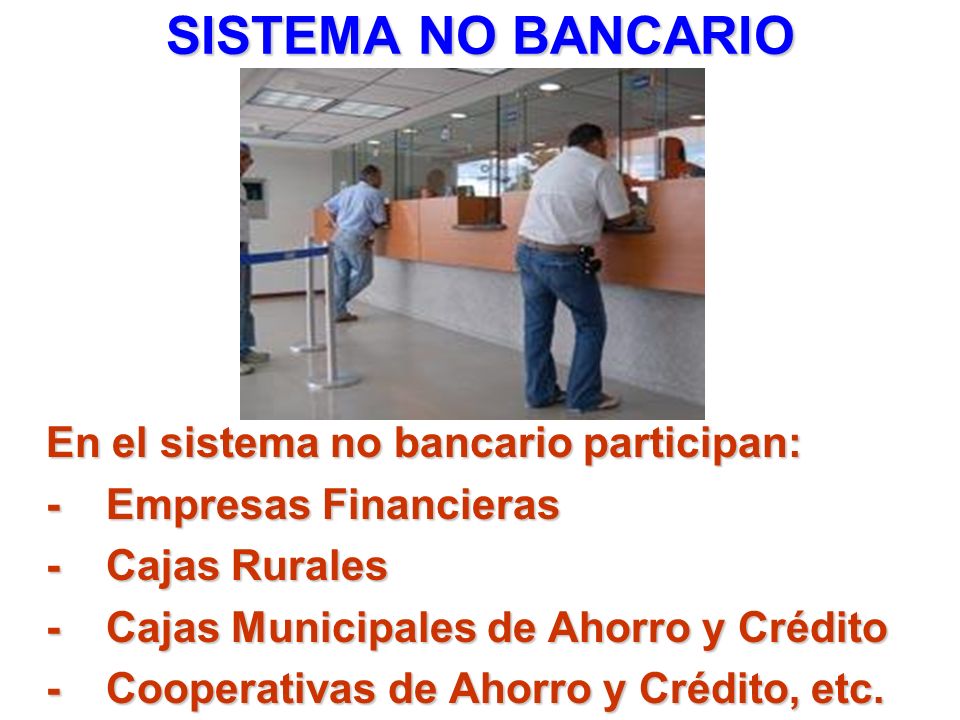 SISTEMA NO BANCARIO

En el sistema no bancario participan:
- Empresas Financieras
- Cajas Rurales
- Cajas Municipales de Ahorro y Crédito
- Cooperativas de Ahorro y Crédito, etc.